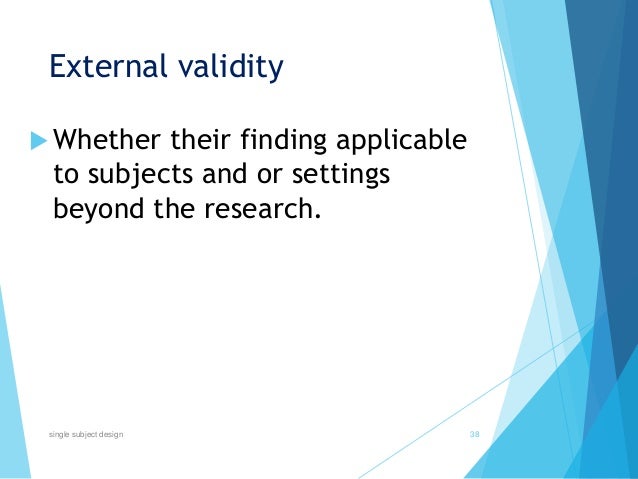 External validity

Whether their finding applicable to subjects and or settings beyond the research.

single subject design

38